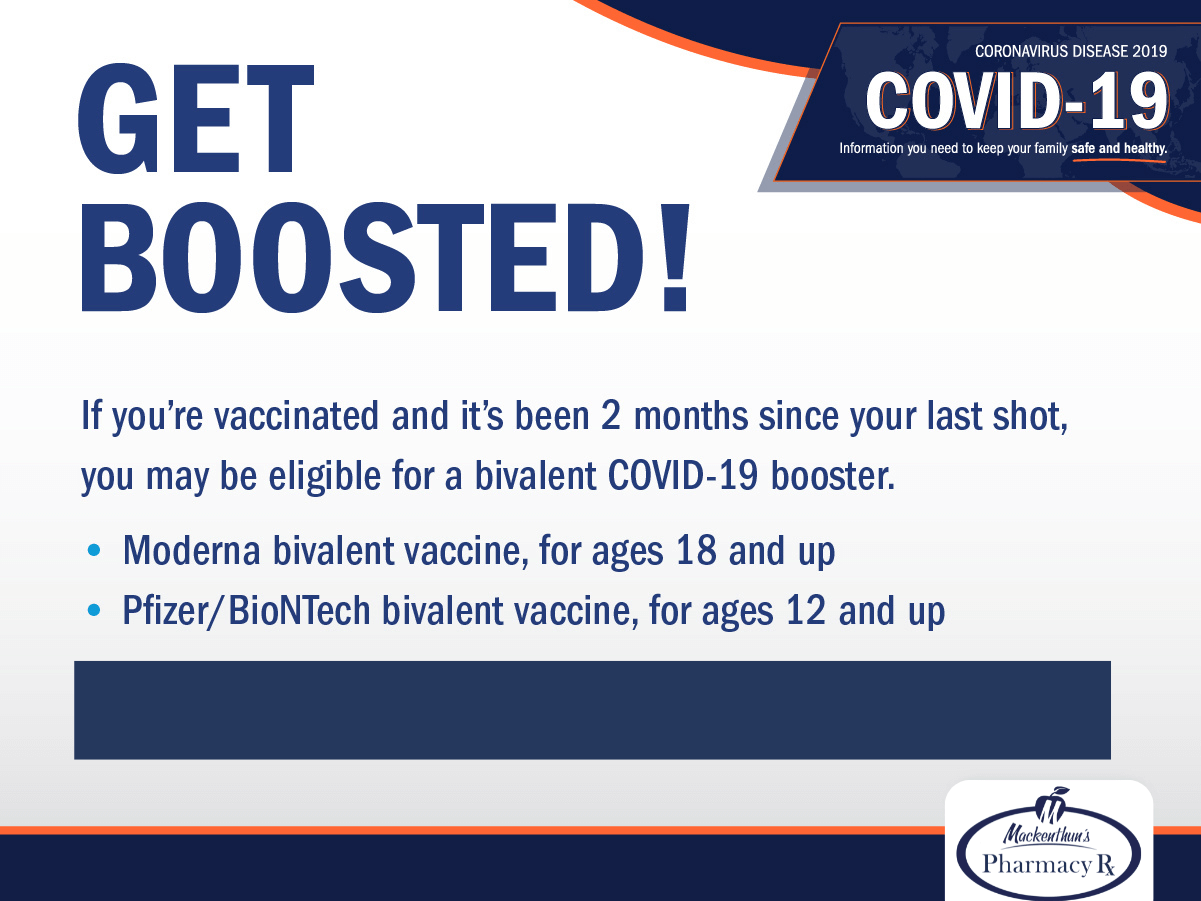 CORONAVIRUS DISEASE 2019

COVID-19

Information you need to keep your family safe and healthy.

GET BOOSTED!

If you're vaccinated and it's been 2 months since your last shot, you may be eligible for a bivalent COVID-19 booster.

• Moderna bivalent vaccine, for ages 18 and up
• Pfizer/BioNTech bivalent vaccine, for ages 12 and up

Mackenthun's Pharmacy Rx